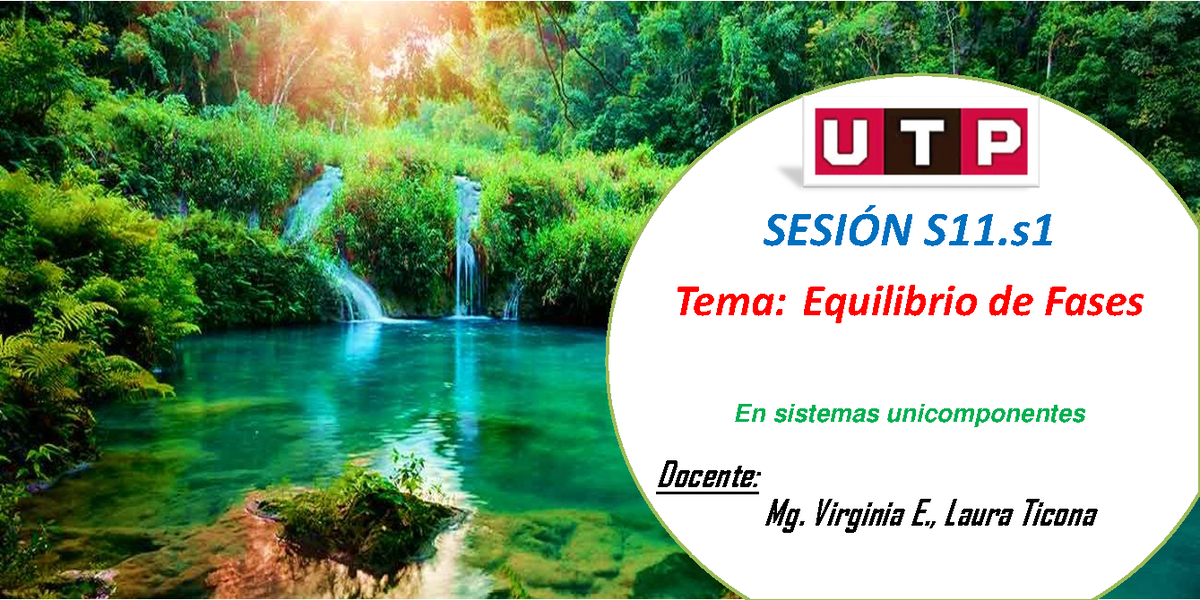 UTP

SESIÓN S11.s1

Tema: Equilibrio de Fases

En sistemas unicomponentes

Docente:
Mg. Virginia E., Laura Ticona